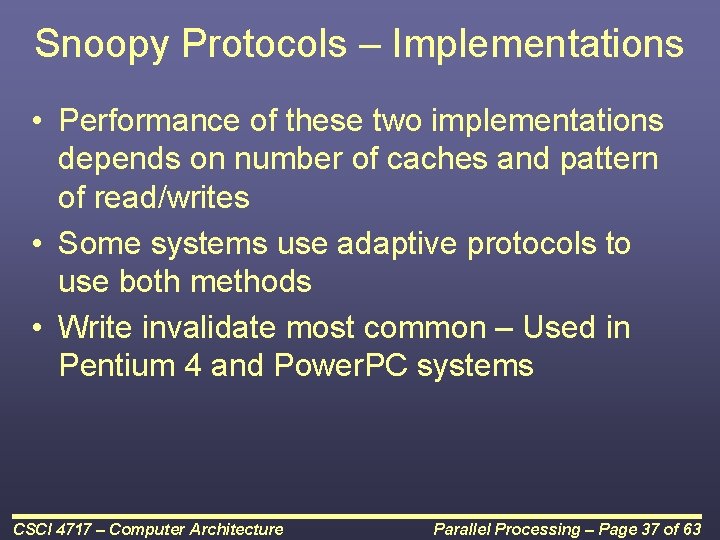 Snoopy Protocols – Implementations

• Performance of these two implementations depends on number of caches and pattern of read/writes

• Some systems use adaptive protocols to use both methods

• Write invalidate most common – Used in Pentium 4 and PowerPC systems

CSCI 4717 – Computer Architecture

Parallel Processing – Page 37 of 63